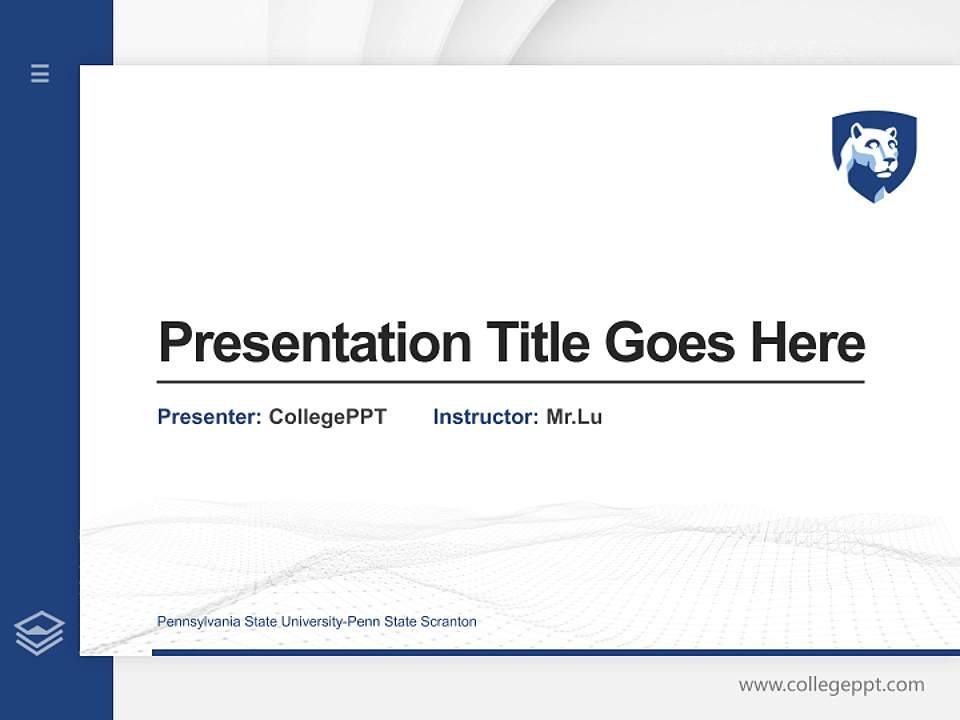 Presentation Title Goes Here

Presenter: CollegePPT Instructor: Mr.Lu

Pennsylvania State University-Penn State Scranton

www.collegeppt.com